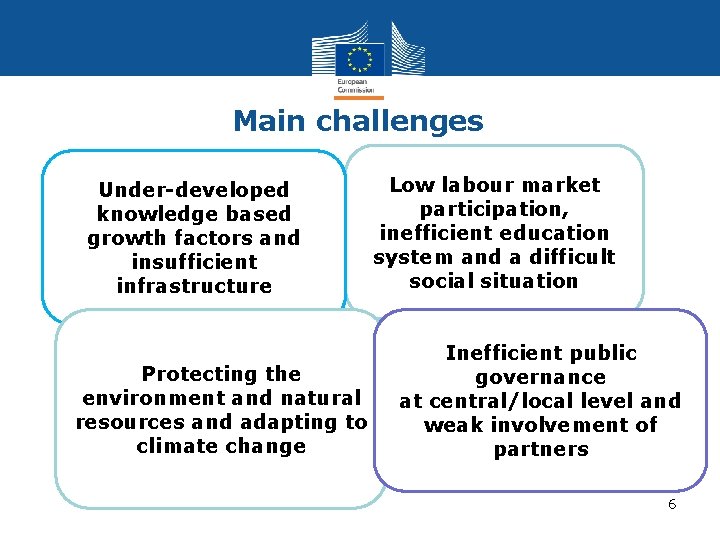 European Commission

Main challenges

Under-developed knowledge based growth factors and insufficient infrastructure

Low labour market participation, inefficient education system and a difficult social situation

Protecting the environment and natural resources and adapting to climate change

Inefficient public governance at central/local level and weak involvement of partners

6